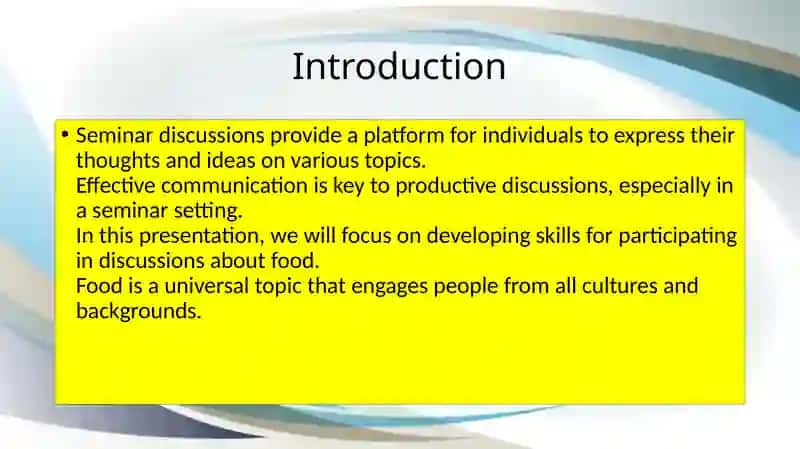 Introduction

• Seminar discussions provide a platform for individuals to express their thoughts and ideas on various topics.
Effective communication is key to productive discussions, especially in a seminar setting.
In this presentation, we will focus on developing skills for participating in discussions about food.
Food is a universal topic that engages people from all cultures and backgrounds.